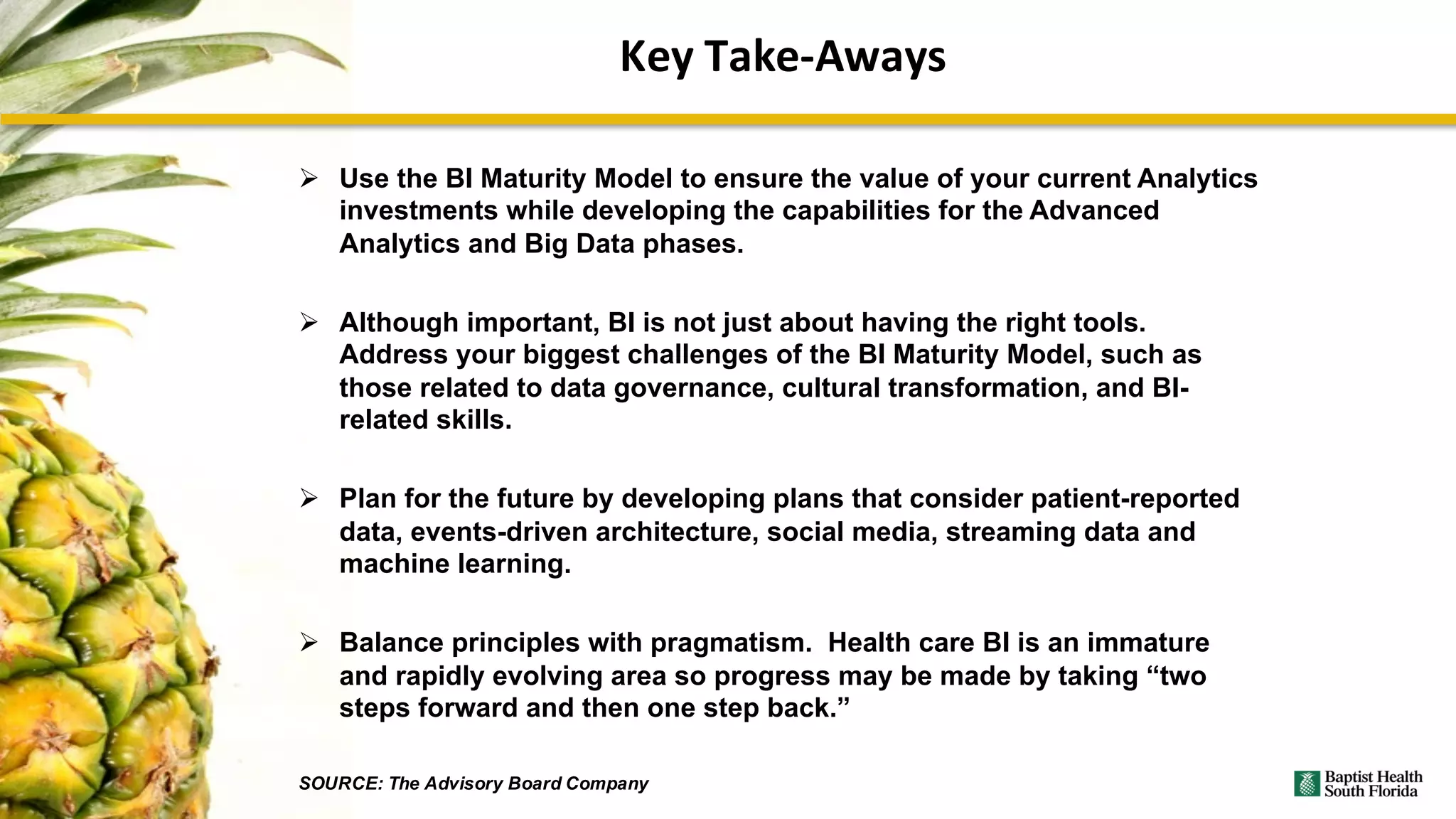 Key Take-Aways

➢ Use the BI Maturity Model to ensure the value of your current Analytics investments while developing the capabilities for the Advanced Analytics and Big Data phases.

➢ Although important, BI is not just about having the right tools. Address your biggest challenges of the BI Maturity Model, such as those related to data governance, cultural transformation, and BI-related skills.

➢ Plan for the future by developing plans that consider patient-reported data, events-driven architecture, social media, streaming data and machine learning.

➢ Balance principles with pragmatism. Health care BI is an immature and rapidly evolving area so progress may be made by taking “two steps forward and then one step back.”

SOURCE: The Advisory Board Company

Baptist Health South Florida